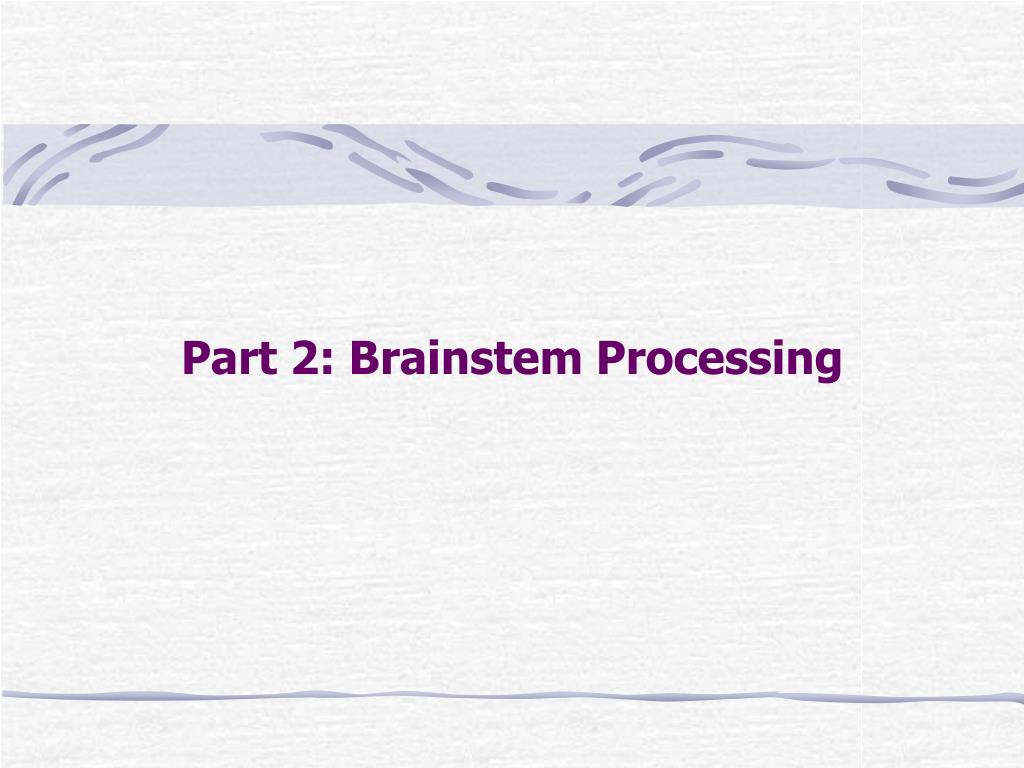 Part 2: Brainstem Processing